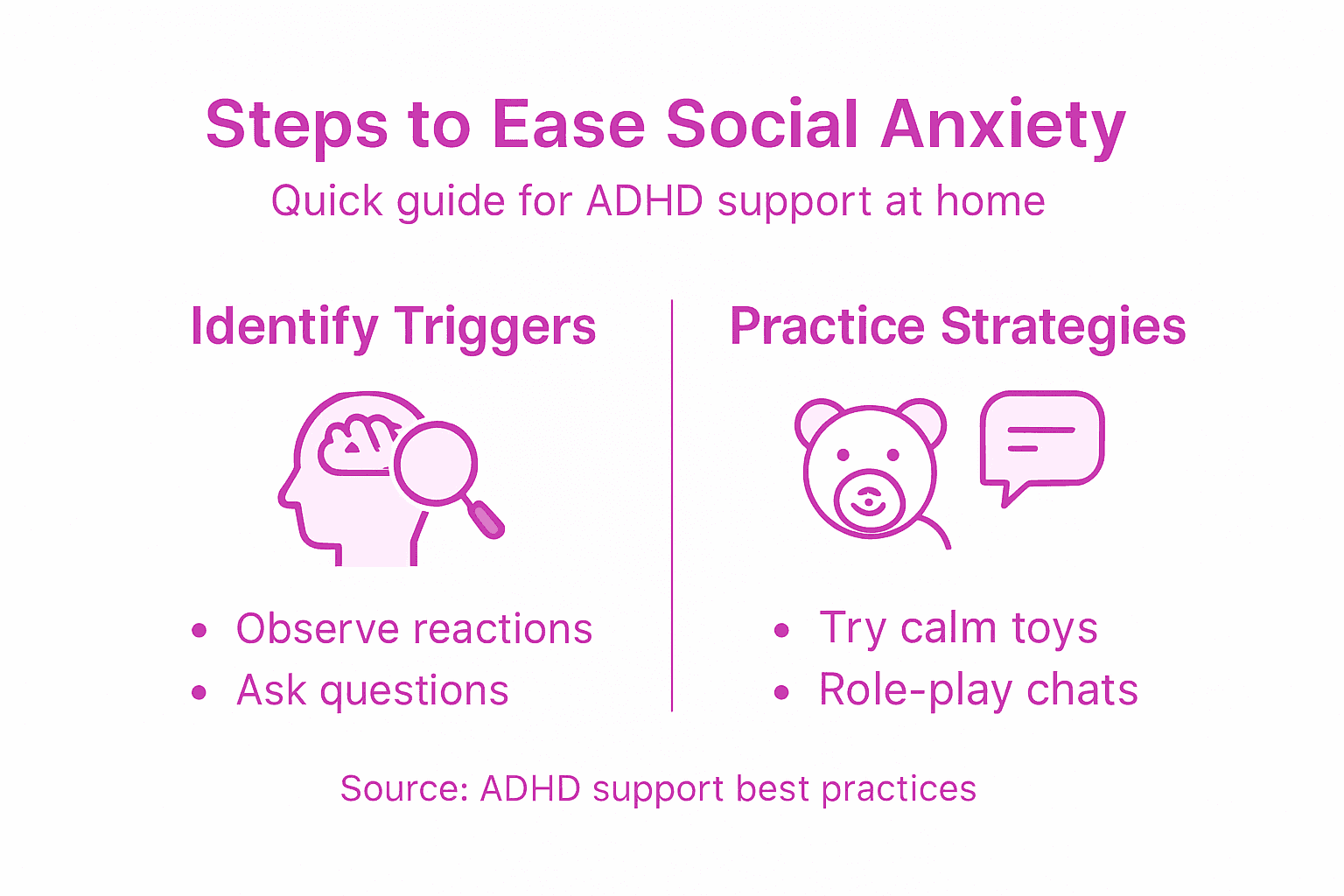 Steps to Ease Social Anxiety

Quick guide for ADHD support at home

Identify Triggers

- Observe reactions
- Ask questions

Practice Strategies

- Try calm toys
- Role-play chats

Source: ADHD support best practices